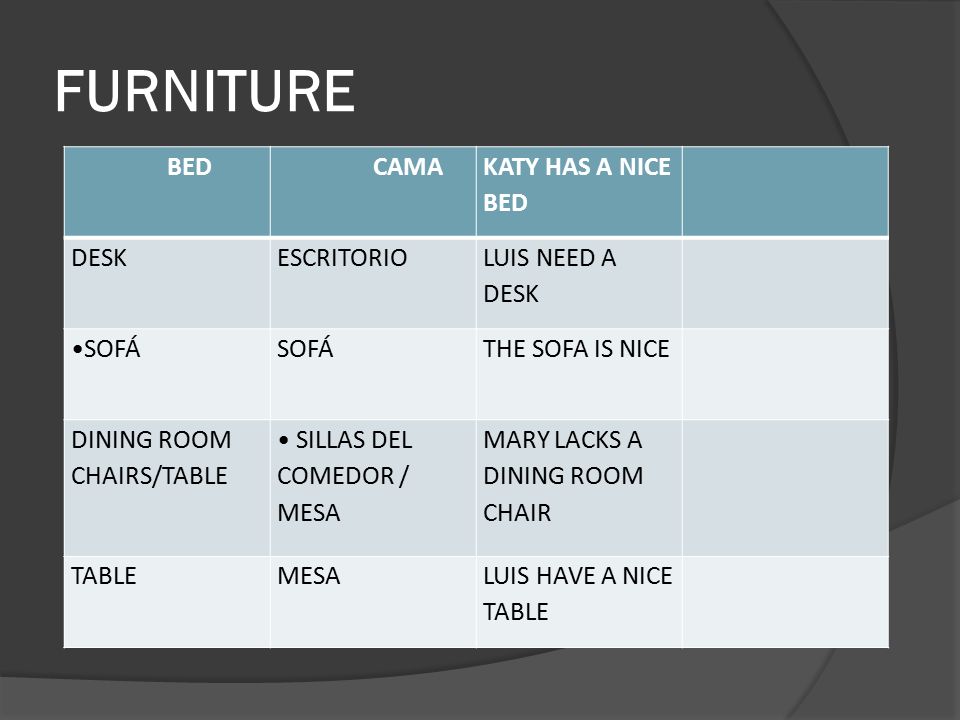 FURNITURE

| BED | CAMA | KATY HAS A NICE BED | |
|---|---|---|---|
| DESK | ESCRITORIO | LUIS NEED A DESK | |
| •SOFÁ | SOFÁ | THE SOFA IS NICE | |
| DINING ROOM CHAIRS/TABLE | • SILLAS DEL COMEDOR / MESA | MARY LACKS A DINING ROOM CHAIR | |
| TABLE | MESA | LUIS HAVE A NICE TABLE | |